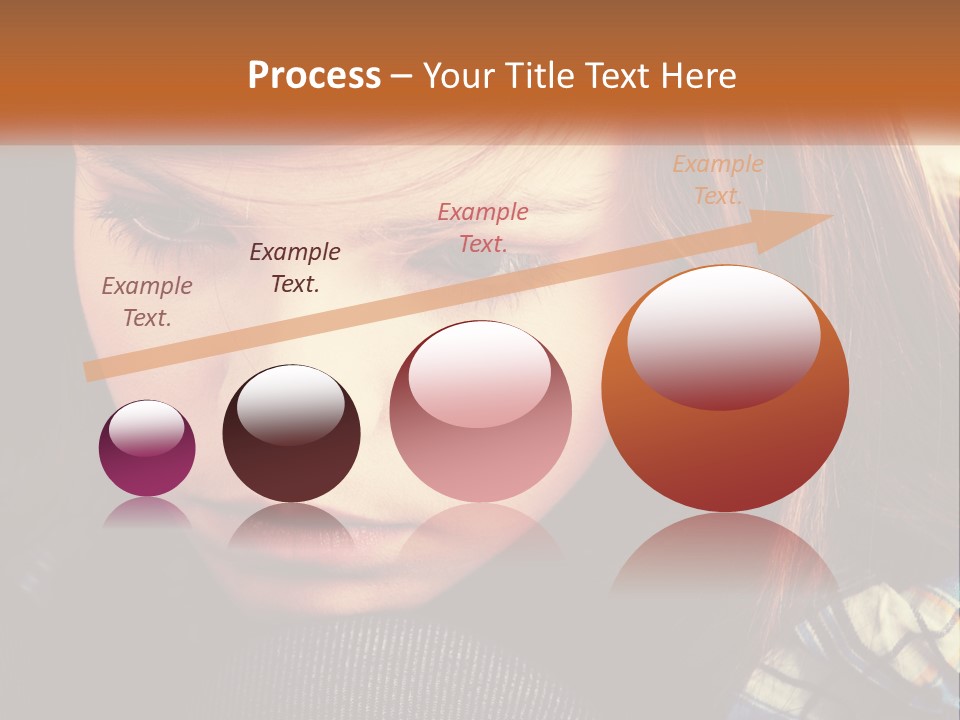 Process – Your Title Text Here

Example Text.

Example Text.

Example Text.

Example Text.